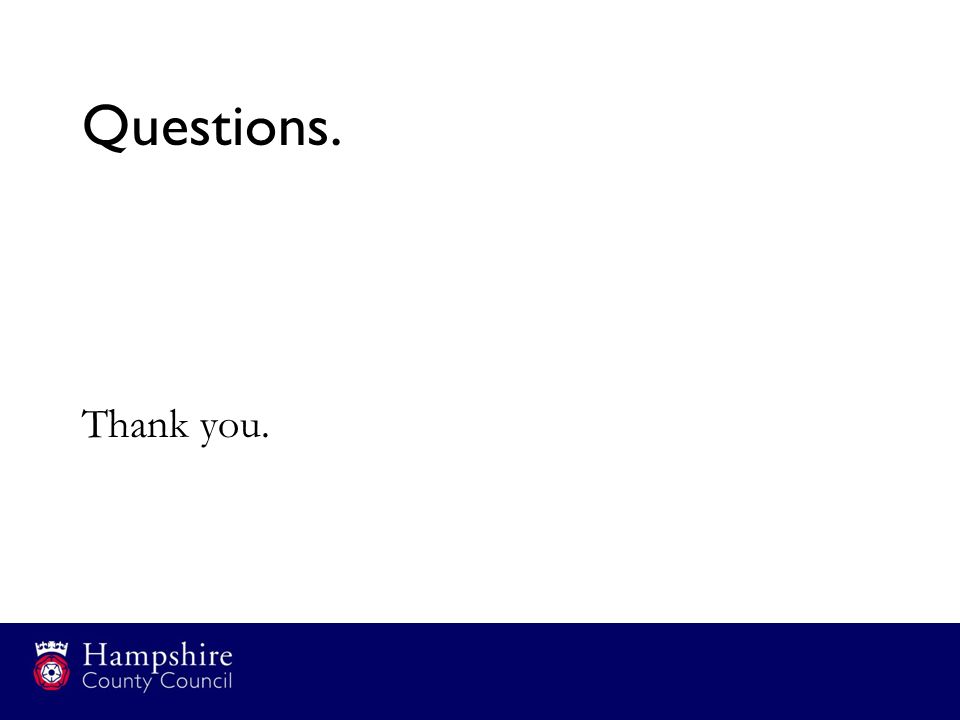 Questions.

Thank you.

Hampshire
County Council